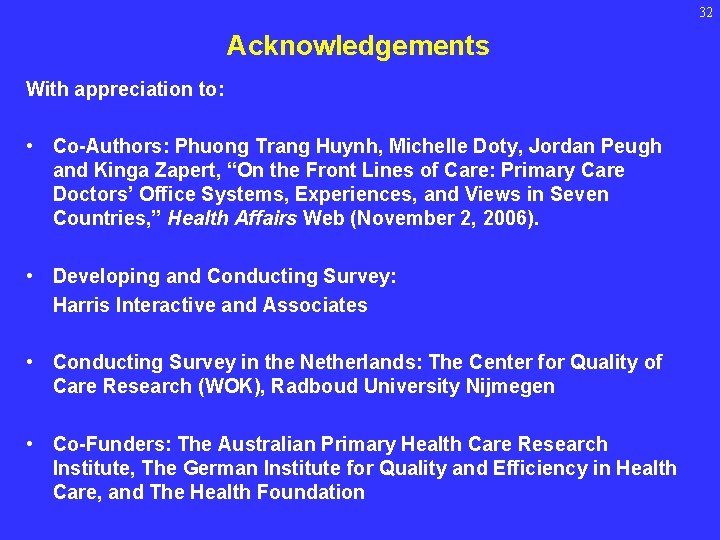 32

Acknowledgements

With appreciation to:

• Co-Authors: Phuong Trang Huynh, Michelle Doty, Jordan Peugh and Kinga Zapert, “On the Front Lines of Care: Primary Care Doctors’ Office Systems, Experiences, and Views in Seven Countries,” Health Affairs Web (November 2, 2006).

• Developing and Conducting Survey:
Harris Interactive and Associates

• Conducting Survey in the Netherlands: The Center for Quality of Care Research (WOK), Radboud University Nijmegen

• Co-Funders: The Australian Primary Health Care Research Institute, The German Institute for Quality and Efficiency in Health Care, and The Health Foundation